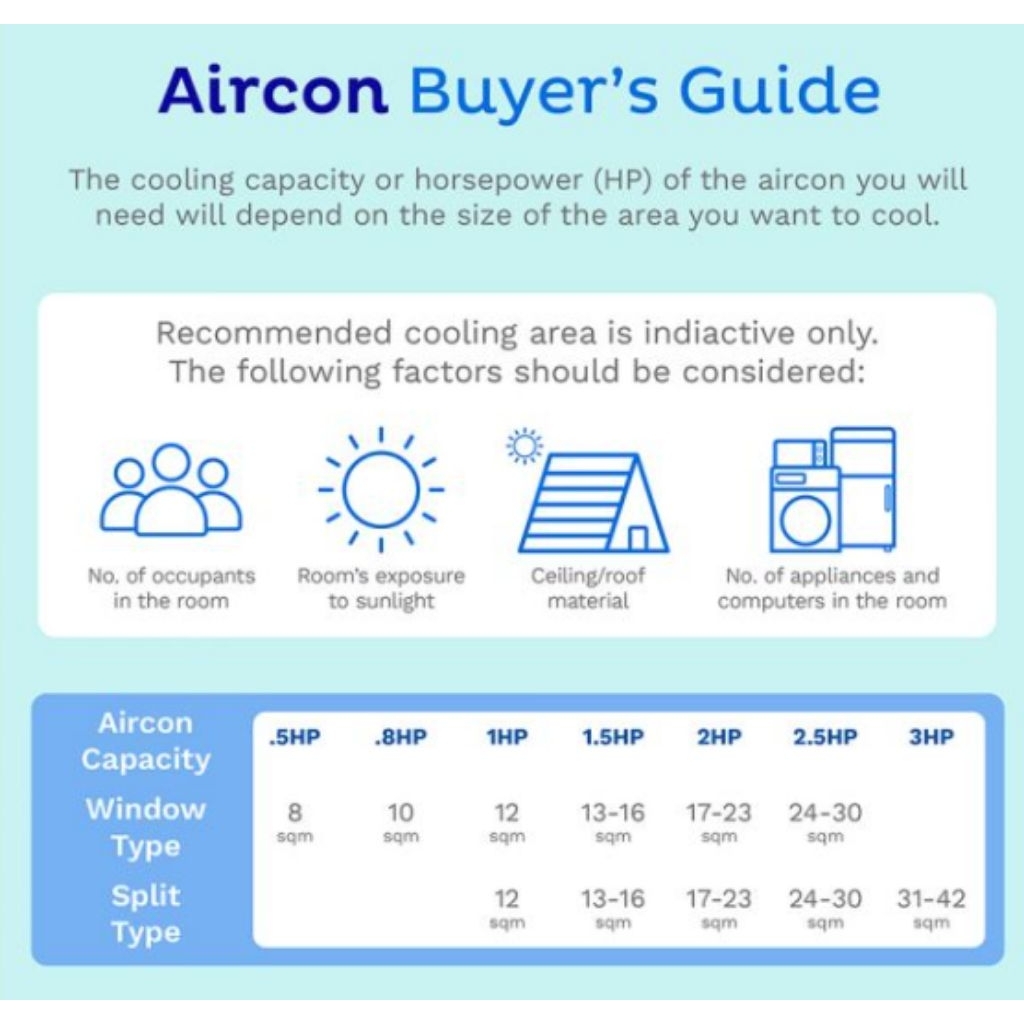 Aircon Buyer's Guide

The cooling capacity or horsepower (HP) of the aircon you will need will depend on the size of the area you want to cool.

Recommended cooling area is indiactive only. The following factors should be considered:

No. of occupants in the room

Room's exposure to sunlight

Ceiling/roof material

No. of appliances and computers in the room

| Aircon Capacity | .5HP | .8HP | 1HP | 1.5HP | 2HP | 2.5HP | 3HP |
|---|---|---|---|---|---|---|---|
| Window Type | 8 sqm | 10 sqm | 12 sqm | 13-16 sqm | 17-23 sqm | 24-30 sqm | |
| Split Type | | | 12 sqm | 13-16 sqm | 17-23 sqm | 24-30 sqm | 31-42 sqm |